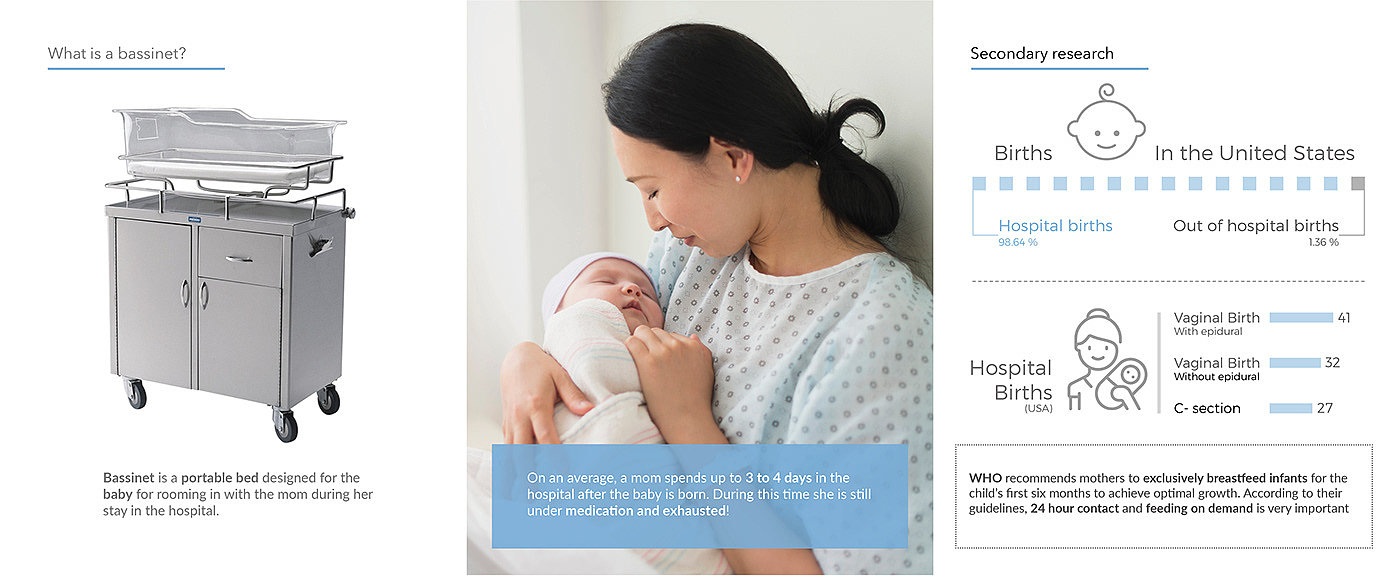 What is a bassinet?

Bassinet is a portable bed designed for the baby for rooming in with the mom during her stay in the hospital.

On an average, a mom spends up to 3 to 4 days in the hospital after the baby is born. During this time she is still under medication and exhausted!

Secondary research

Births In the United States

Hospital births
98.64 %

Out of hospital births
1.36 %

Hospital Births
(USA)

Vaginal Birth
With epidural
41

Vaginal Birth
Without epidural
32

C- section
27

WHO recommends mothers to exclusively breastfeed infants for the child's first six months to achieve optimal growth. According to their guidelines, 24 hour contact and feeding on demand is very important